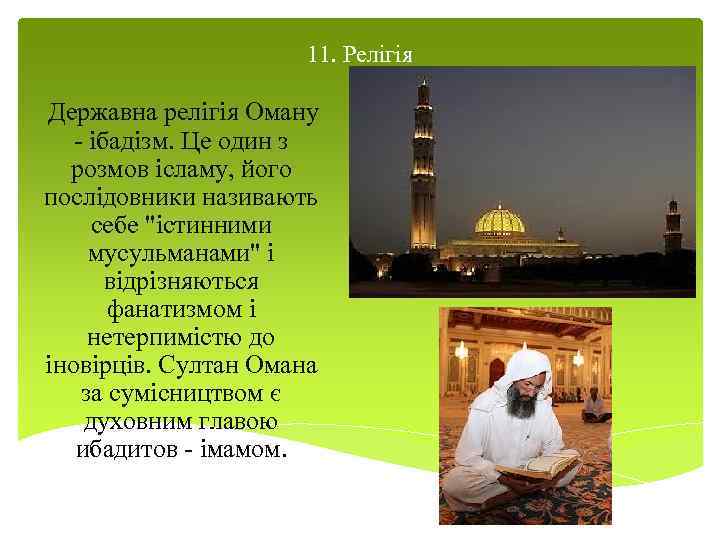 11. Релігія

Державна релігія Оману - ібадізм. Це один з розмов ісламу, його послідовники називають себе "істинними мусульманами" і відрізняються фанатизмом і нетерпимістю до іновірців. Султан Омана за сумісництвом є духовним главою ибадитов - імамом.